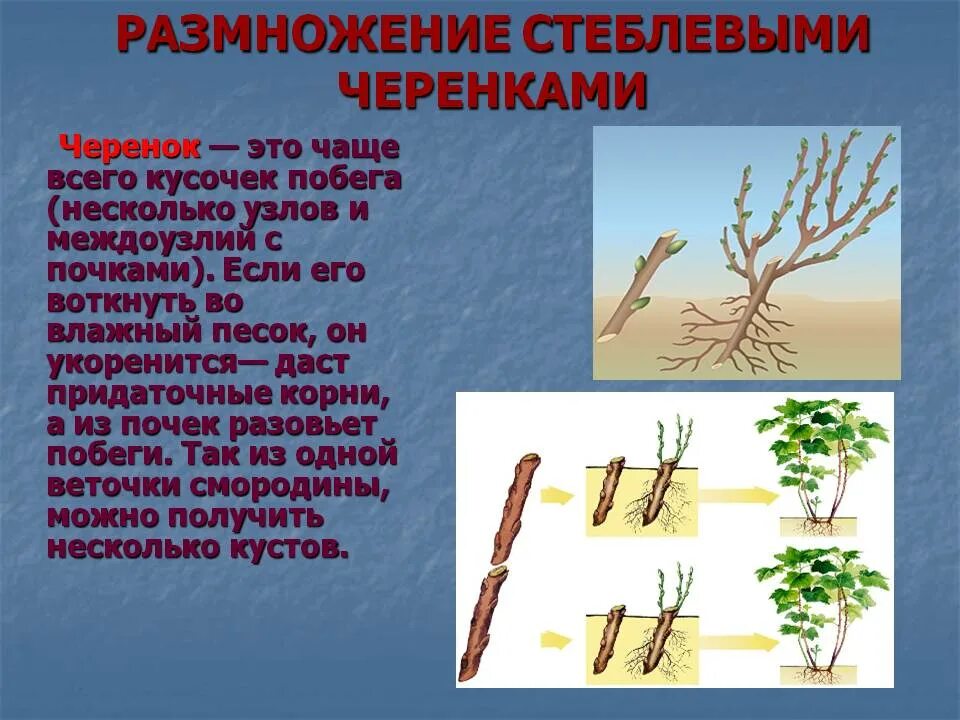 РАЗМНОЖЕНИЕ СТЕБЛЕВЫМИ ЧЕРЕНКАМИ

Черенок — это чаще всего кусочек побега (несколько узлов и междоузлий с почками). Если его воткнуть во влажный песок, он укоренится— даст придаточные корни, а из почек разовьет побеги. Так из одной веточки смородины, можно получить несколько кустов.